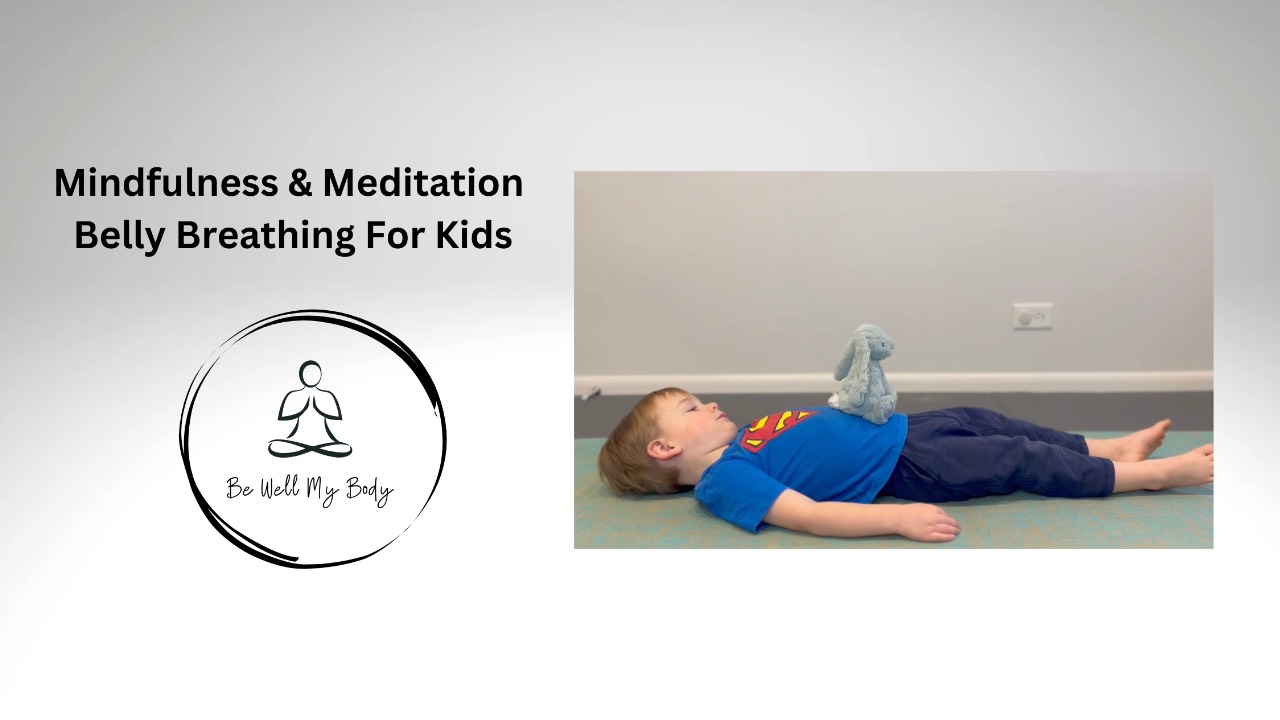 Mindfulness & Meditation
Belly Breathing For Kids

Be Well My Body